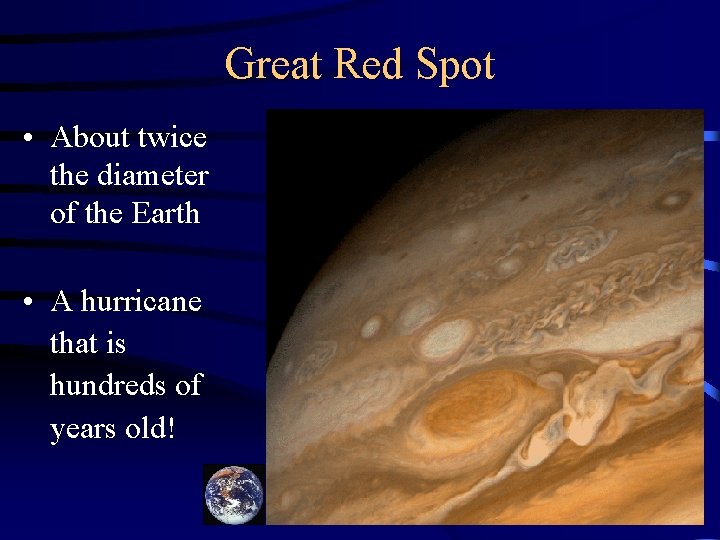 Great Red Spot

• About twice the diameter of the Earth

• A hurricane that is hundreds of years old!